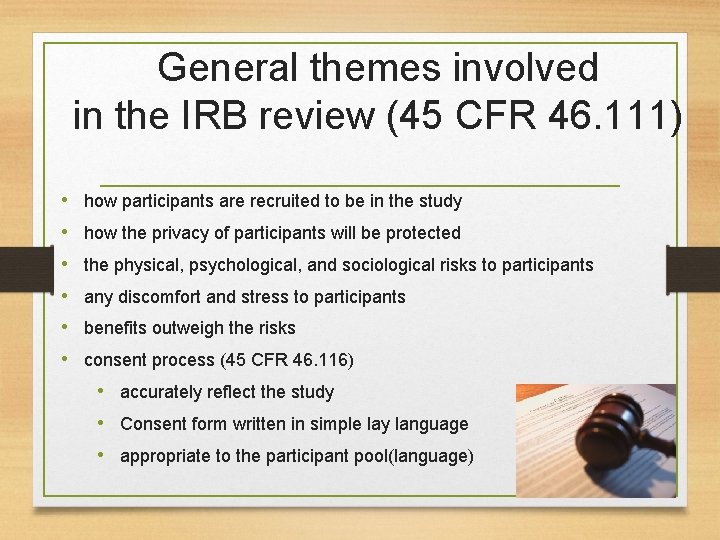 General themes involved in the IRB review (45 CFR 46.111)

• how participants are recruited to be in the study
• how the privacy of participants will be protected
• the physical, psychological, and sociological risks to participants
• any discomfort and stress to participants
• benefits outweigh the risks
• consent process (45 CFR 46.116)
  • accurately reflect the study
  • Consent form written in simple lay language
  • appropriate to the participant pool(language)